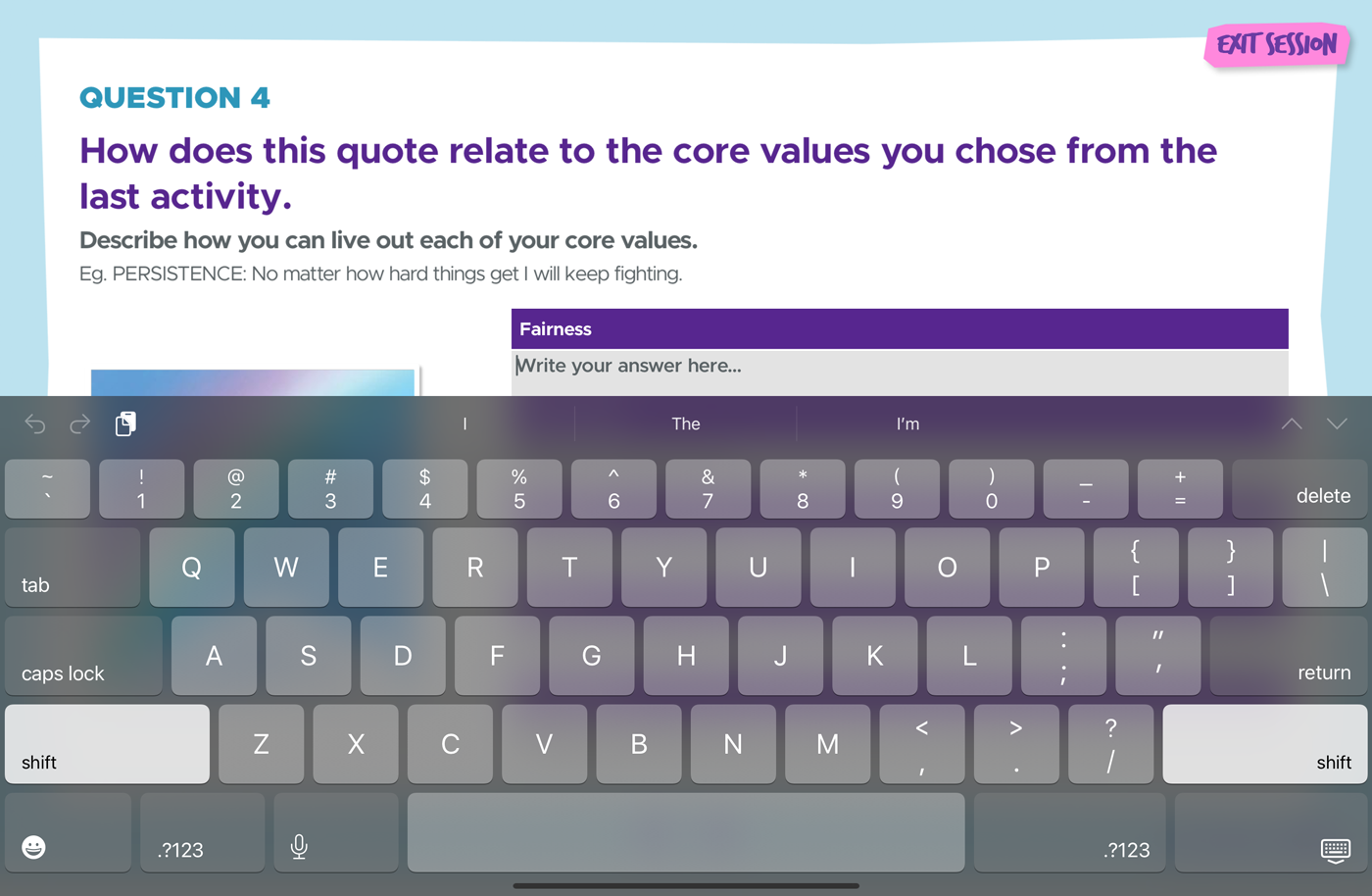 EXIT SESSION

QUESTION 4

How does this quote relate to the core values you chose from the last activity.

Describe how you can live out each of your core values.

Eg. PERSISTENCE: No matter how hard things get I will keep fighting.

Fairness

Write your answer here...

I The I'm

~ ` ! 1 @ 2 # 3 $ 4 % 5 ^ 6 & 7 * 8 ( 9 ) 0 _ - + = delete

tab Q W E R T Y U I O P { [ } ] | \

caps lock A S D F G H J K L : ; " ' return

shift Z X C V B N M < , > . ? / shift

.?123 .?123